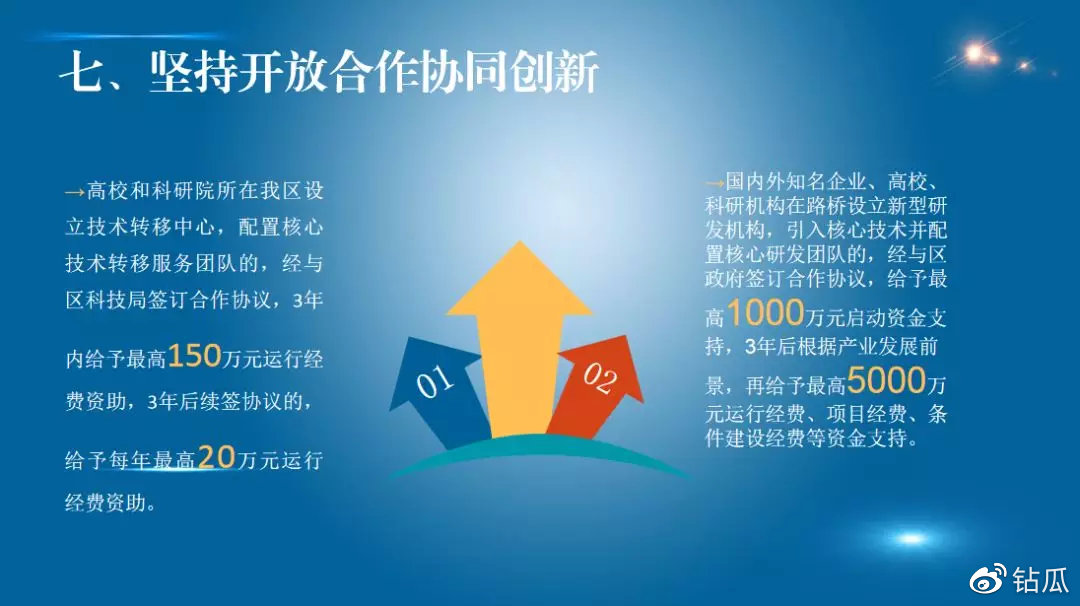 七、坚持开放合作协同创新

→高校和科研院所在我区设立技术转移中心，配置核心技术转移服务团队的，经与区科技局签订合作协议，3年内给予最高150万元运行经费资助，3年后续签协议的，给予每年最高20万元运行经费资助。

01

02

→国内外知名企业、高校、科研机构在路桥设立新型研发机构，引入核心技术并配置核心研发团队的，经与区政府签订合作协议，给予最高1000万元启动资金支持，3年后根据产业发展前景，再给予最高5000万元运行经费、项目经费、条件建设经费等资金支持。

钻瓜